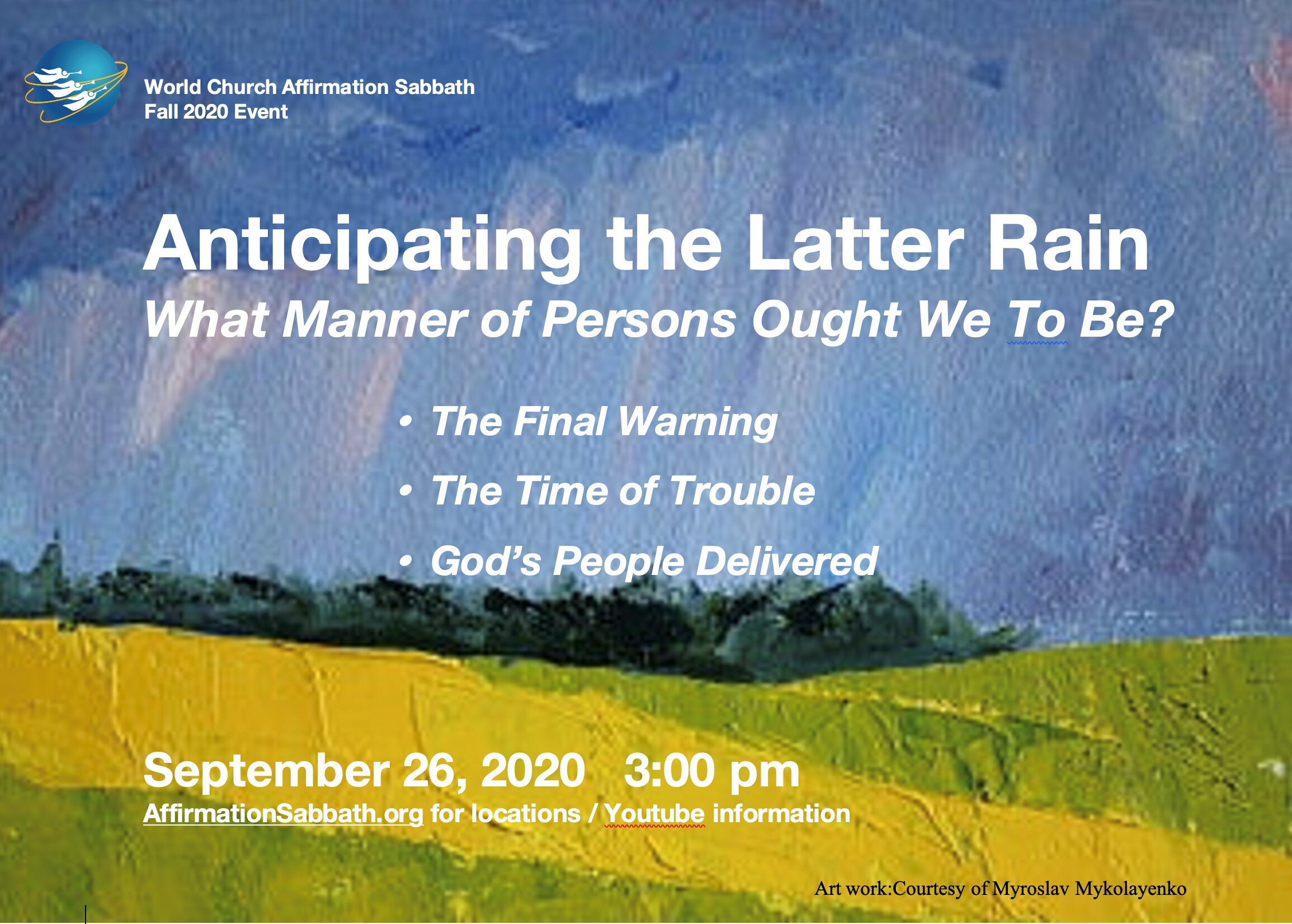 World Church Affirmation Sabbath
Fall 2020 Event

Anticipating the Latter Rain
What Manner of Persons Ought We To Be?

• The Final Warning
• The Time of Trouble
• God's People Delivered

September 26, 2020 3:00 pm
AffirmationSabbath.org for locations / Youtube information

Art work:Courtesy of Myroslav Mykolayenko